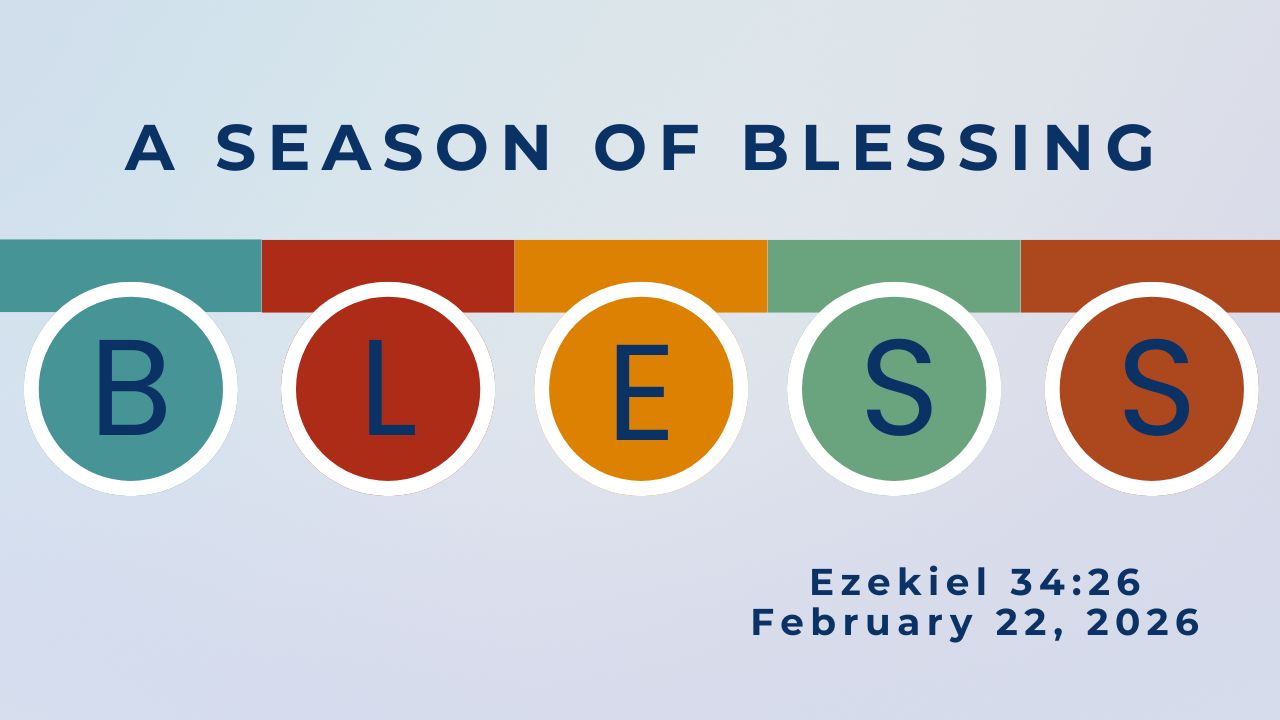 A SEASON OF BLESSING

B L E S S

Ezekiel 34:26
February 22, 2026